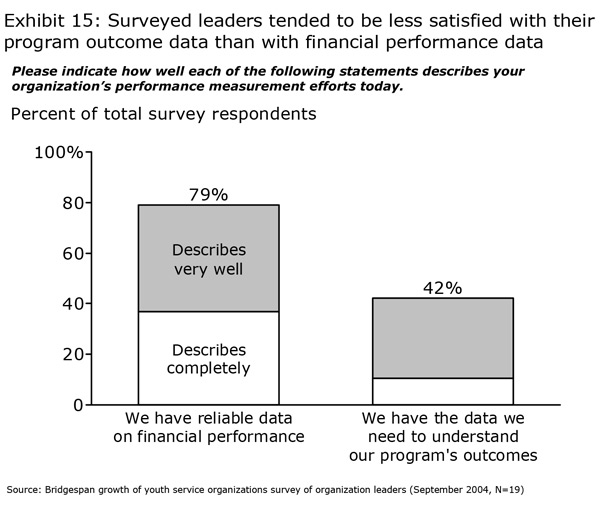 Exhibit 15: Surveyed leaders tended to be less satisfied with their program outcome data than with financial performance data

Please indicate how well each of the following statements describes your organization's performance measurement efforts today.

Percent of total survey respondents

100%
80
60
40
20
0

79%

Describes very well

Describes completely

42%

We have reliable data on financial performance

We have the data we need to understand our program's outcomes

Source: Bridgespan growth of youth service organizations survey of organization leaders (September 2004, N=19)